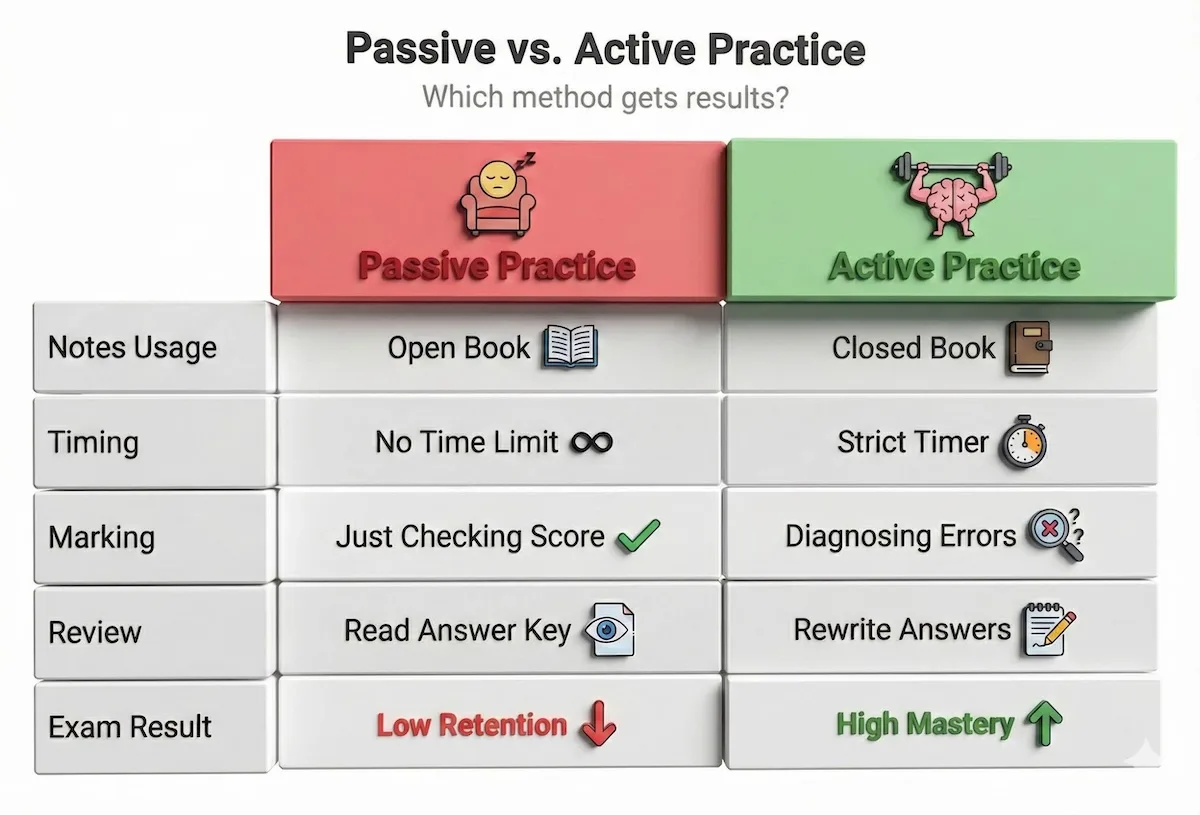 Passive vs. Active Practice
Which method gets results?

| | Passive Practice | Active Practice |
|---|---|---|
| Notes Usage | Open Book | Closed Book |
| Timing | No Time Limit | Strict Timer |
| Marking | Just Checking Score | Diagnosing Errors |
| Review | Read Answer Key | Rewrite Answers |
| Exam Result | Low Retention | High Mastery |